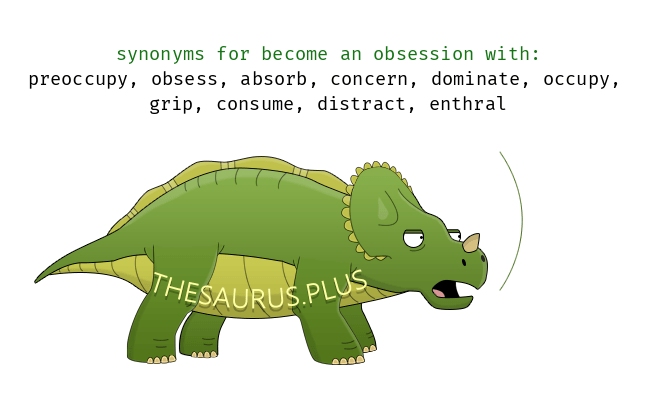 synonyms for become an obsession with:
preoccupy, obsess, absorb, concern, dominate, occupy, grip, consume, distract, enthral

THESAURUS.PLUS